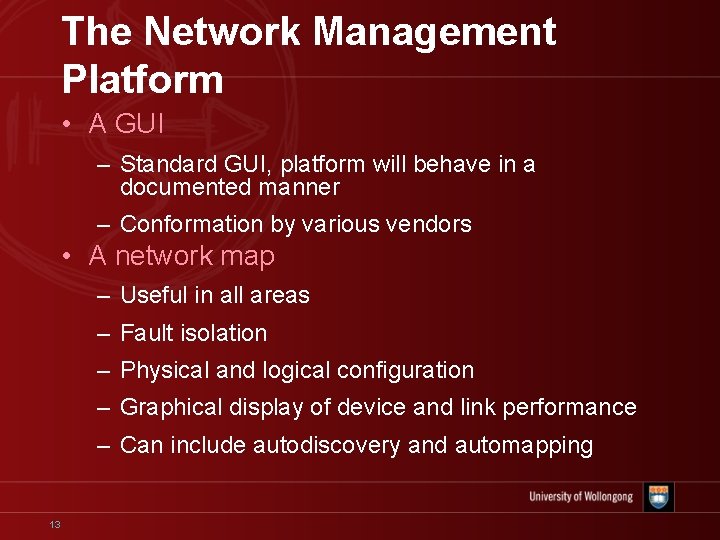 The Network Management Platform

• A GUI

– Standard GUI, platform will behave in a documented manner

– Conformation by various vendors

• A network map

– Useful in all areas

– Fault isolation

– Physical and logical configuration

– Graphical display of device and link performance

– Can include autodiscovery and automapping

University of Wollongong

13